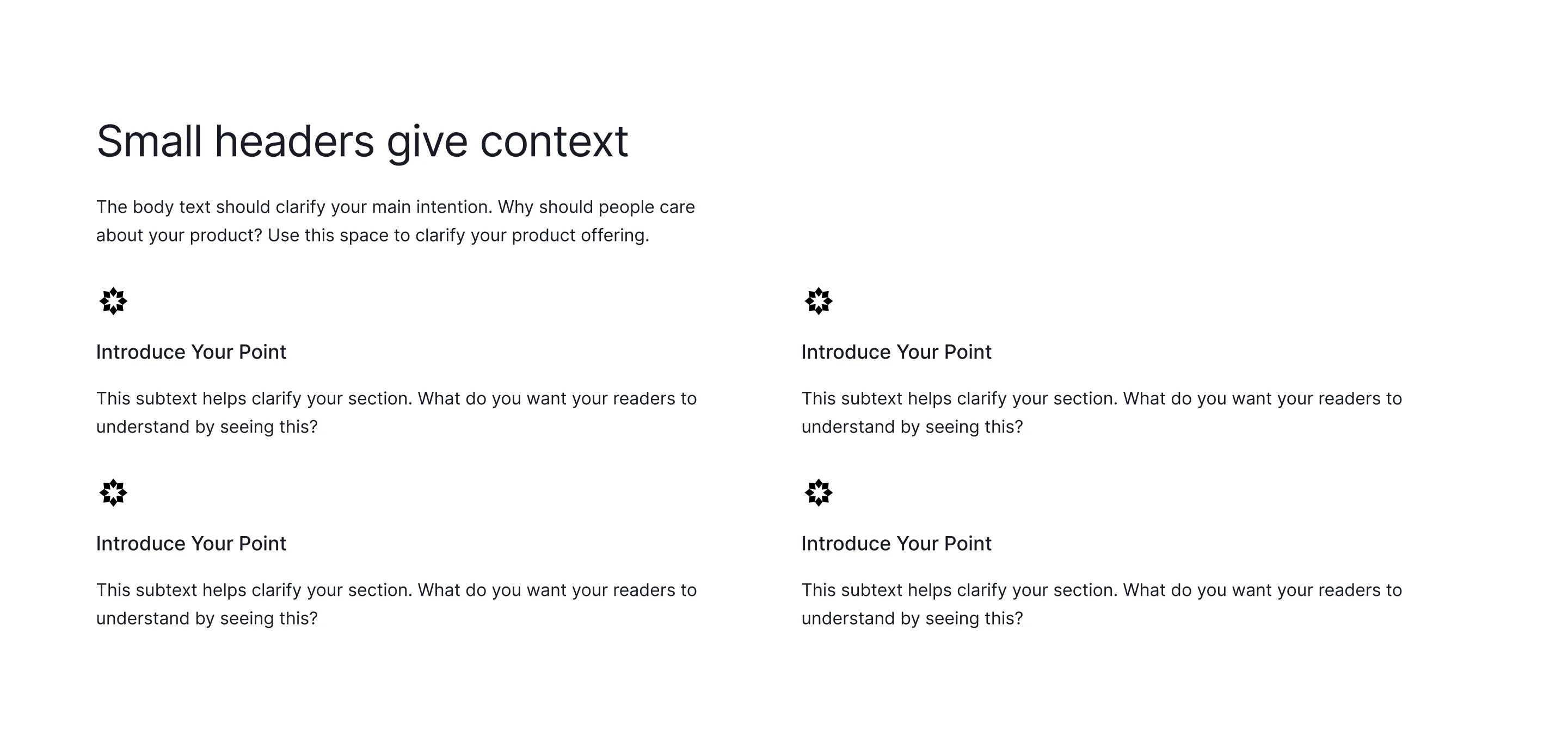 Small headers give context

The body text should clarify your main intention. Why should people care about your product? Use this space to clarify your product offering.

Introduce Your Point

This subtext helps clarify your section. What do you want your readers to understand by seeing this?

Introduce Your Point

This subtext helps clarify your section. What do you want your readers to understand by seeing this?

Introduce Your Point

This subtext helps clarify your section. What do you want your readers to understand by seeing this?

Introduce Your Point

This subtext helps clarify your section. What do you want your readers to understand by seeing this?